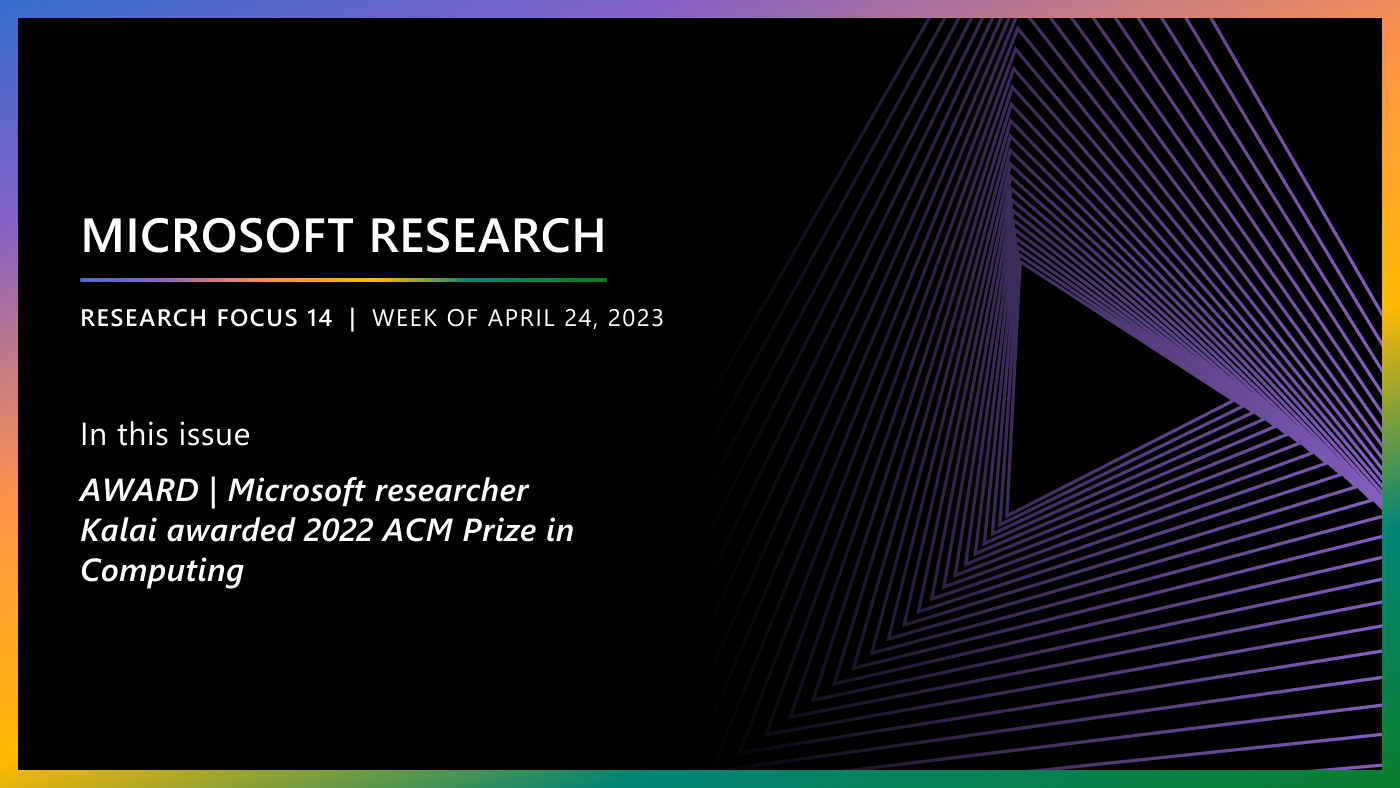 MICROSOFT RESEARCH

RESEARCH FOCUS 14 | WEEK OF APRIL 24, 2023

In this issue

AWARD | Microsoft researcher Kalai awarded 2022 ACM Prize in Computing